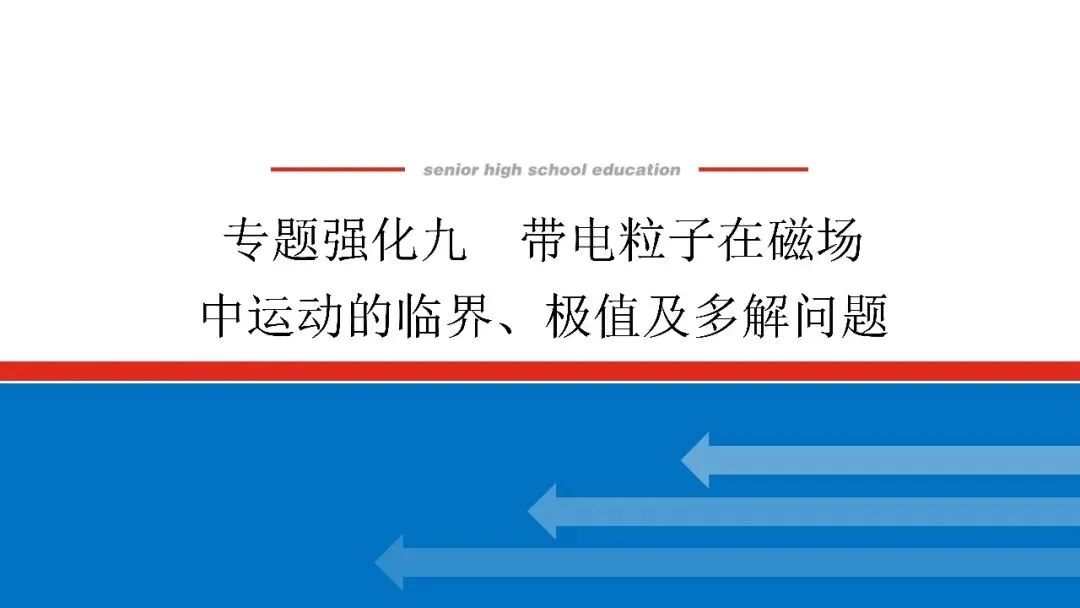 senior high school education

专题强化九　带电粒子在磁场中运动的临界、极值及多解问题